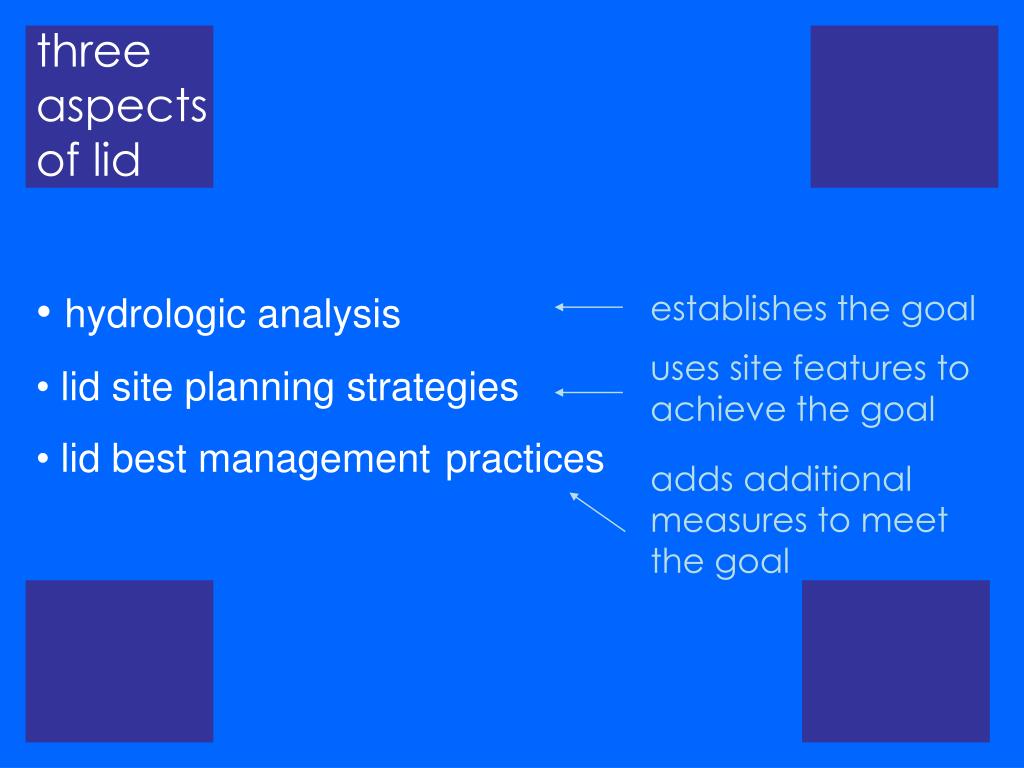 three aspects of lid

• hydrologic analysis

• lid site planning strategies

• lid best management practices

establishes the goal

uses site features to achieve the goal

adds additional measures to meet the goal